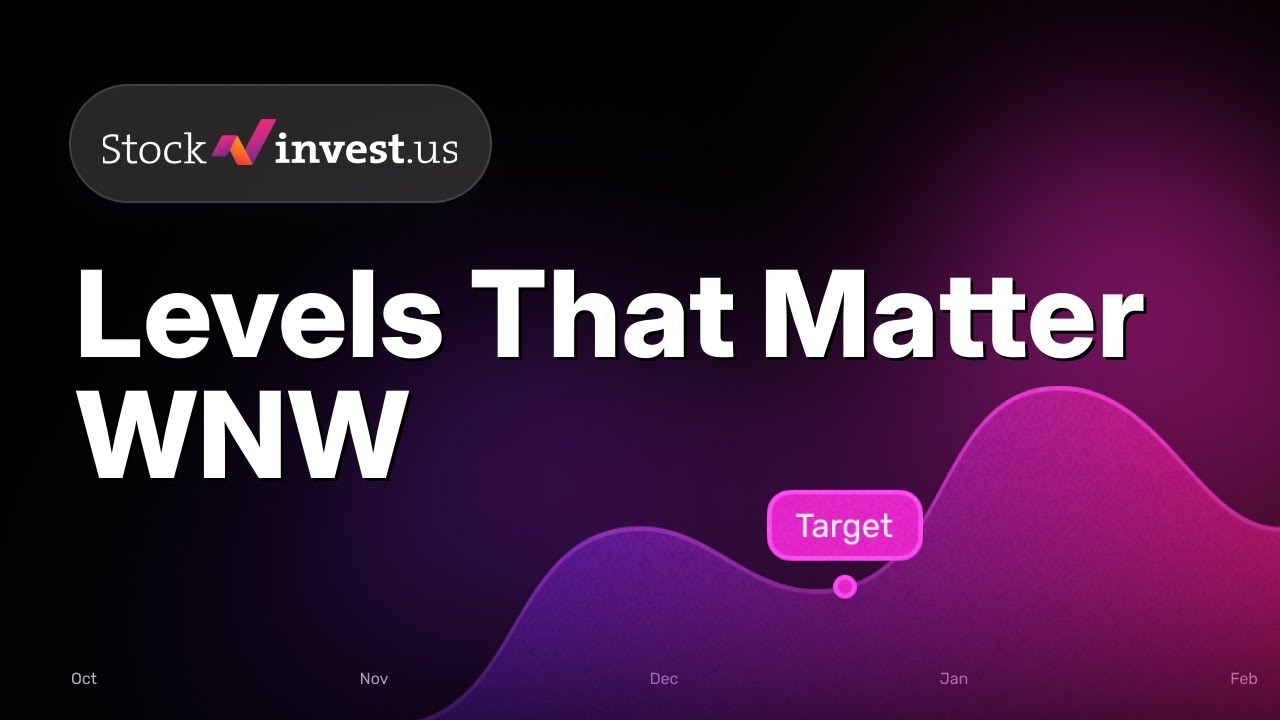 Stock invest.us

Levels That Matter WNW

Target

Oct Nov Dec Jan Feb